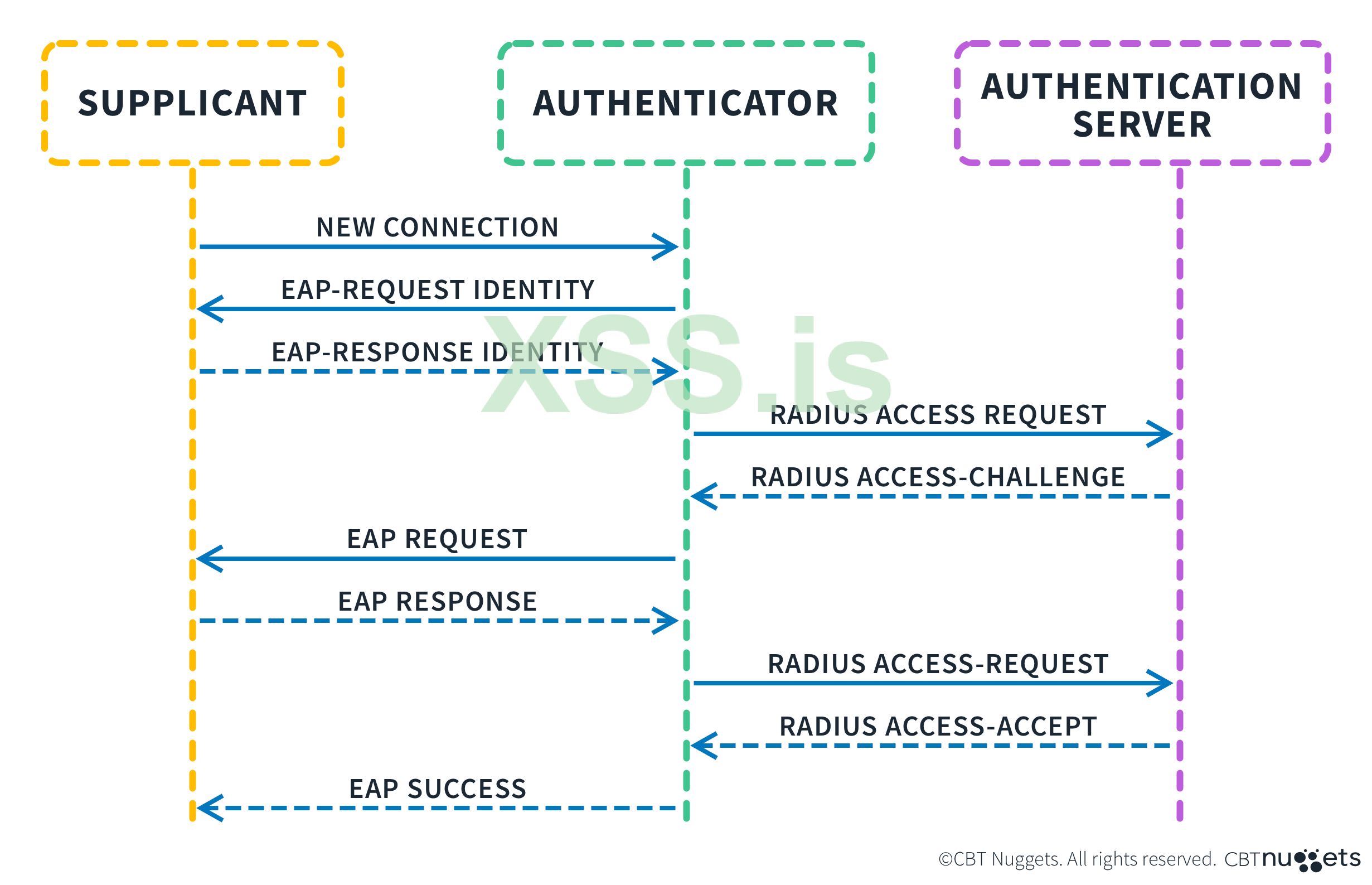 SUPPLICANT

AUTHENTICATOR

AUTHENTICATION SERVER

NEW CONNECTION

EAP-REQUEST IDENTITY

EAP-RESPONSE IDENTITY

XSS.is

RADIUS ACCESS REQUEST

RADIUS ACCESS-CHALLENGE

EAP REQUEST

EAP RESPONSE

RADIUS ACCESS-REQUEST

RADIUS ACCESS-ACCEPT

EAP SUCCESS

©CBT Nuggets. All rights reserved. CBTnuggets